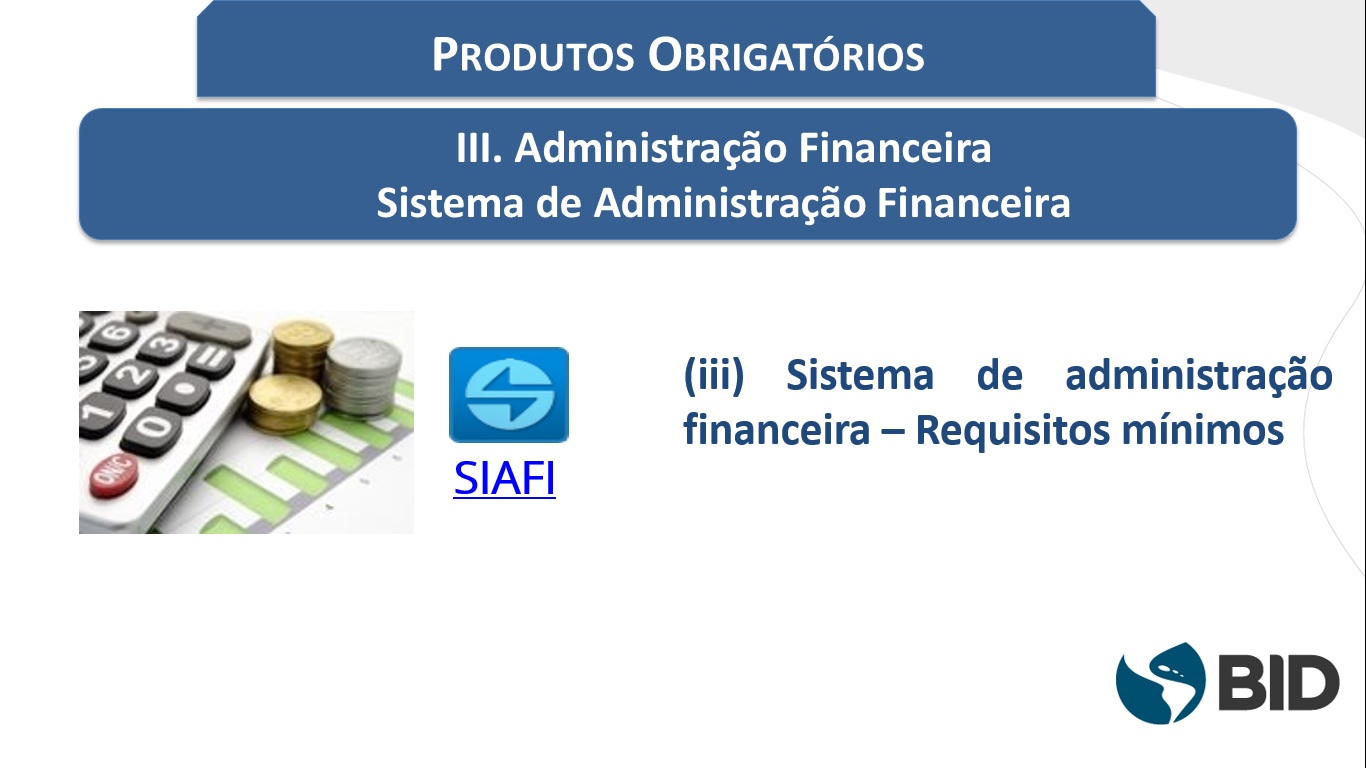 PRODUTOS OBRIGATÓRIOS

III. Administração Financeira
Sistema de Administração Financeira

SIAFI

(iii) Sistema de administração financeira – Requisitos mínimos

BID